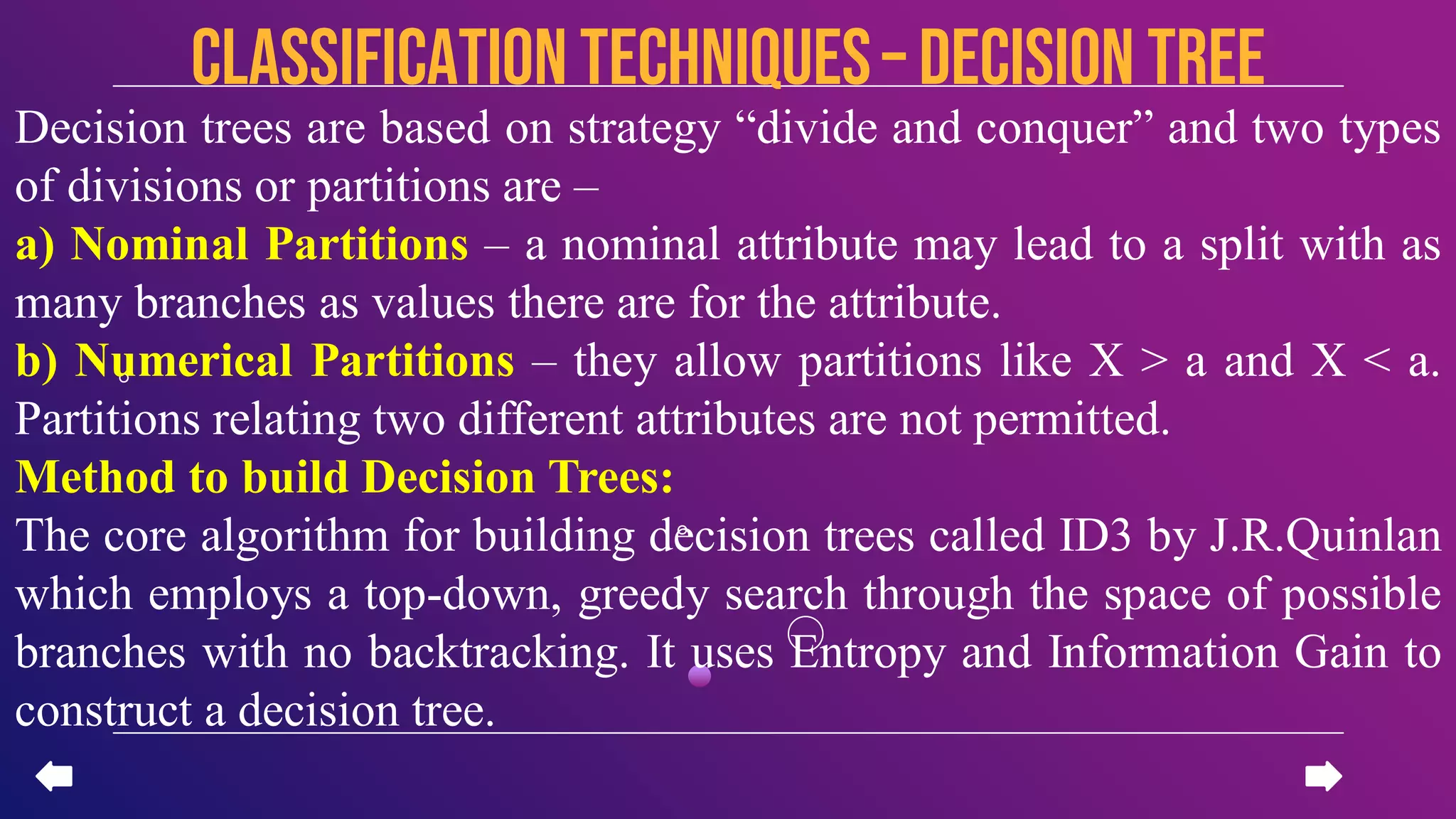 CLASSIFICATION TECHNIQUES – DECISION TREE

Decision trees are based on strategy “divide and conquer” and two types of divisions or partitions are –

a) Nominal Partitions – a nominal attribute may lead to a split with as many branches as values there are for the attribute.

b) Numerical Partitions – they allow partitions like X > a and X < a. Partitions relating two different attributes are not permitted.

Method to build Decision Trees:

The core algorithm for building decision trees called ID3 by J.R.Quinlan which employs a top-down, greedy search through the space of possible branches with no backtracking. It uses Entropy and Information Gain to construct a decision tree.